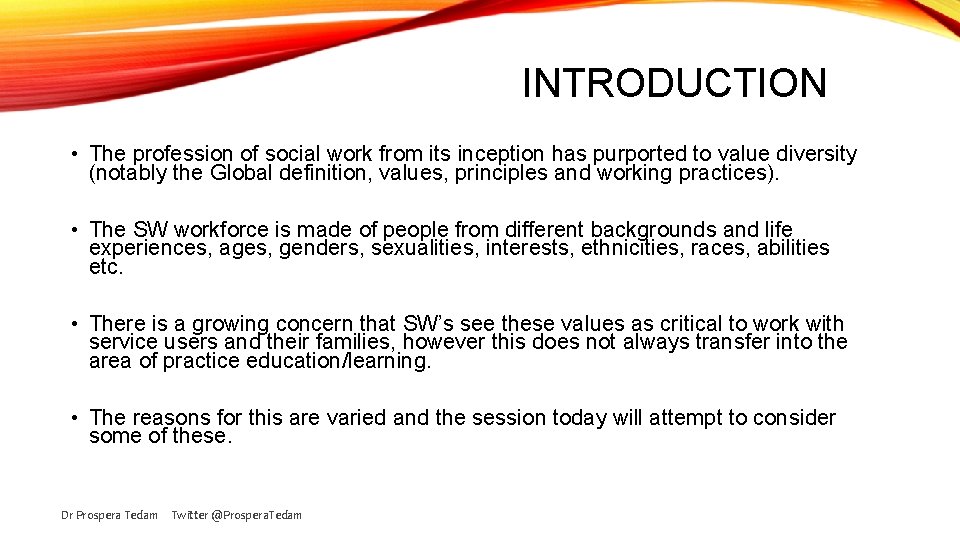 INTRODUCTION

• The profession of social work from its inception has purported to value diversity (notably the Global definition, values, principles and working practices).

• The SW workforce is made of people from different backgrounds and life experiences, ages, genders, sexualities, interests, ethnicities, races, abilities etc.

• There is a growing concern that SW's see these values as critical to work with service users and their families, however this does not always transfer into the area of practice education/learning.

• The reasons for this are varied and the session today will attempt to consider some of these.

Dr Prospera Tedam Twitter @ProsperaTedam